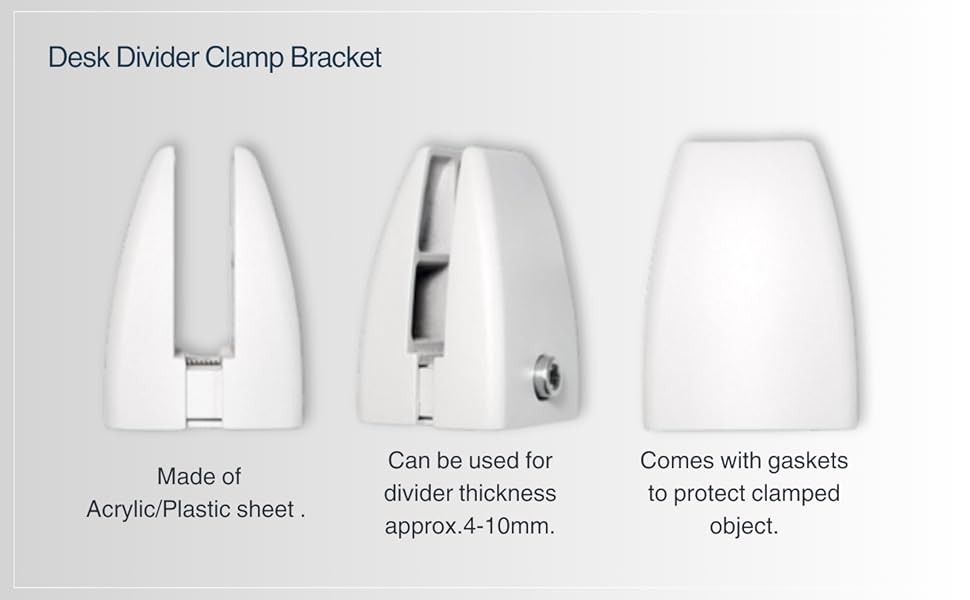 Desk Divider Clamp Bracket

Made of Acrylic/Plastic sheet .

Can be used for divider thickness approx.4-10mm.

Comes with gaskets to protect clamped object.